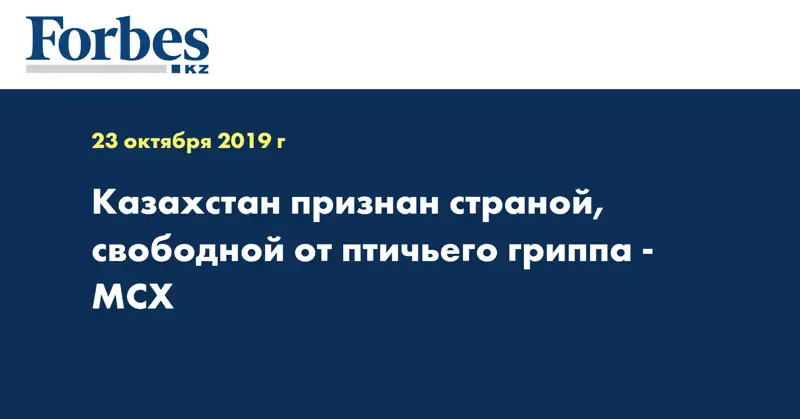 Forbes
KZ

23 октября 2019 г

Казахстан признан страной, свободной от птичьего гриппа - МСХ